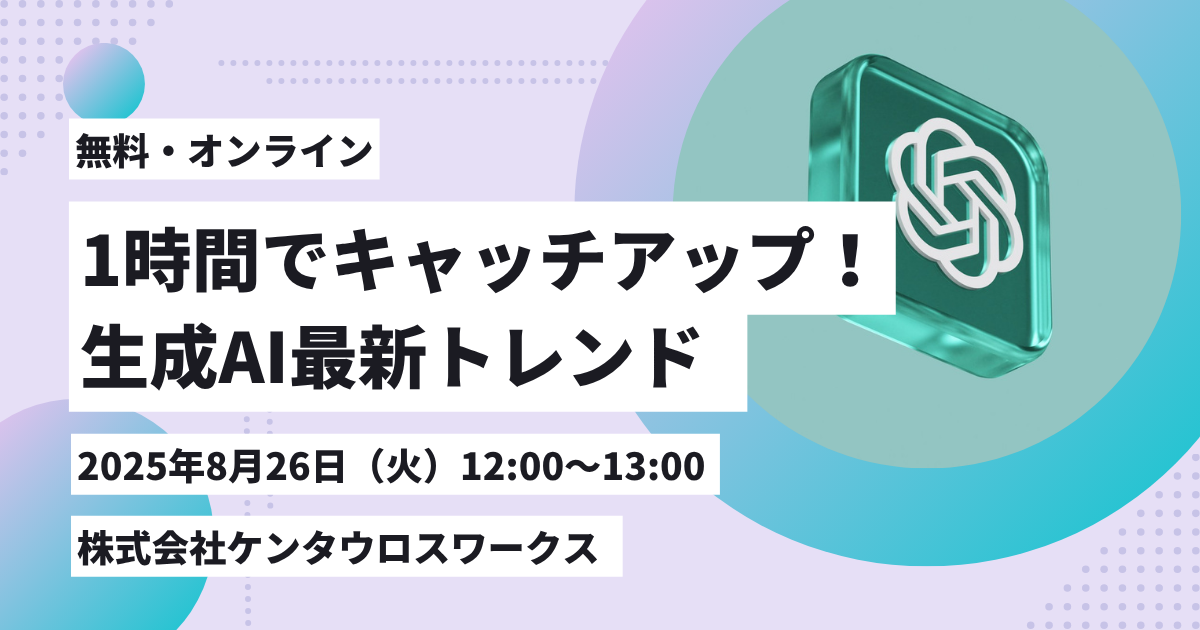 無料・オンライン

1時間でキャッチアップ！
生成AI最新トレンド

2025年8月26日（火）12:00〜13:00

株式会社ケンタウロスワークス